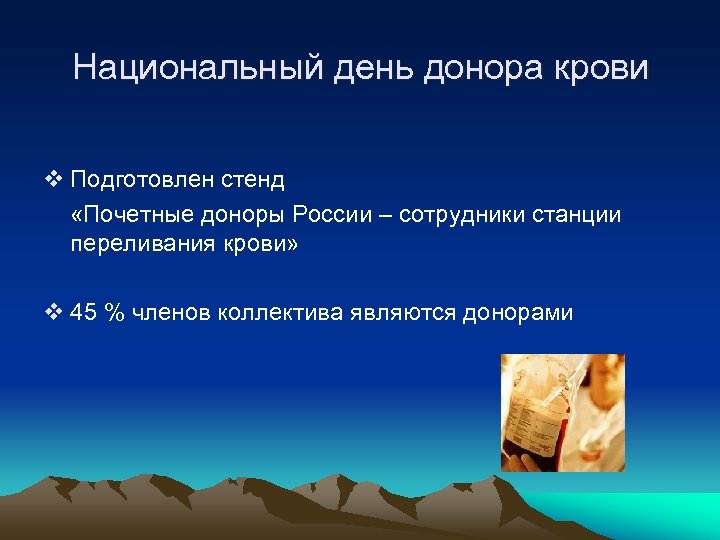 Национальный день донора крови

❖ Подготовлен стенд
«Почетные доноры России – сотрудники станции переливания крови»

❖ 45 % членов коллектива являются донорами